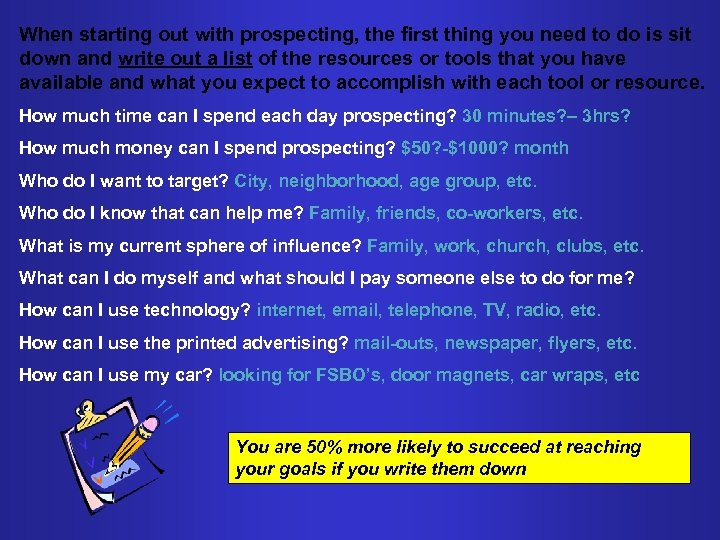 When starting out with prospecting, the first thing you need to do is sit down and write out a list of the resources or tools that you have available and what you expect to accomplish with each tool or resource.

How much time can I spend each day prospecting? 30 minutes?– 3hrs?

How much money can I spend prospecting? $50?-$1000? month

Who do I want to target? City, neighborhood, age group, etc.

Who do I know that can help me? Family, friends, co-workers, etc.

What is my current sphere of influence? Family, work, church, clubs, etc.

What can I do myself and what should I pay someone else to do for me?

How can I use technology? internet, email, telephone, TV, radio, etc.

How can I use the printed advertising? mail-outs, newspaper, flyers, etc.

How can I use my car? looking for FSBO's, door magnets, car wraps, etc

You are 50% more likely to succeed at reaching your goals if you write them down